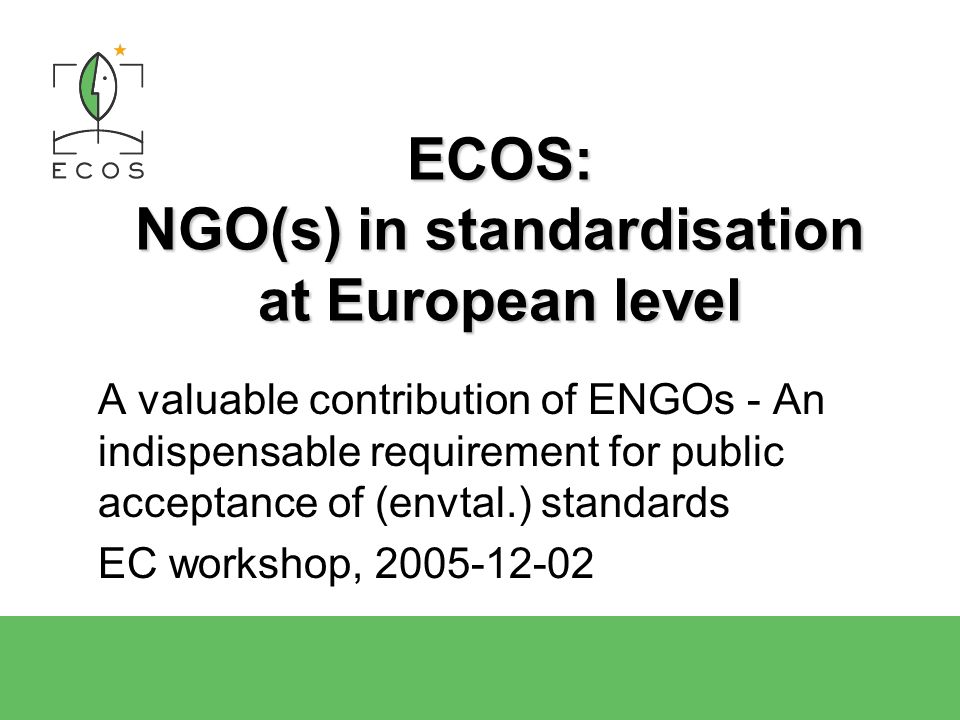 ECOS

ECOS:
NGO(s) in standardisation at European level

A valuable contribution of ENGOs - An indispensable requirement for public acceptance of (envtal.) standards

EC workshop, 2005-12-02